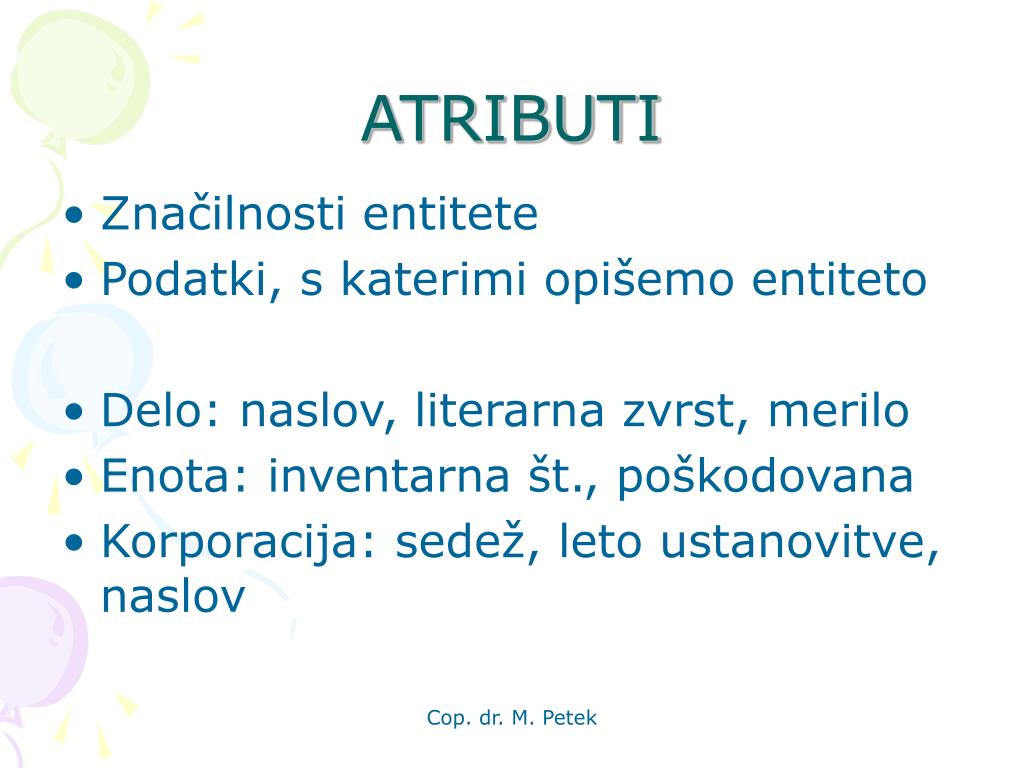 ATRIBUTI

• Značilnosti entitete
• Podatki, s katerimi opišemo entiteto

• Delo: naslov, literarna zvrst, merilo
• Enota: inventarna št., poškodovana
• Korporacija: sedež, leto ustanovitve, naslov

Cop. dr. M. Petek